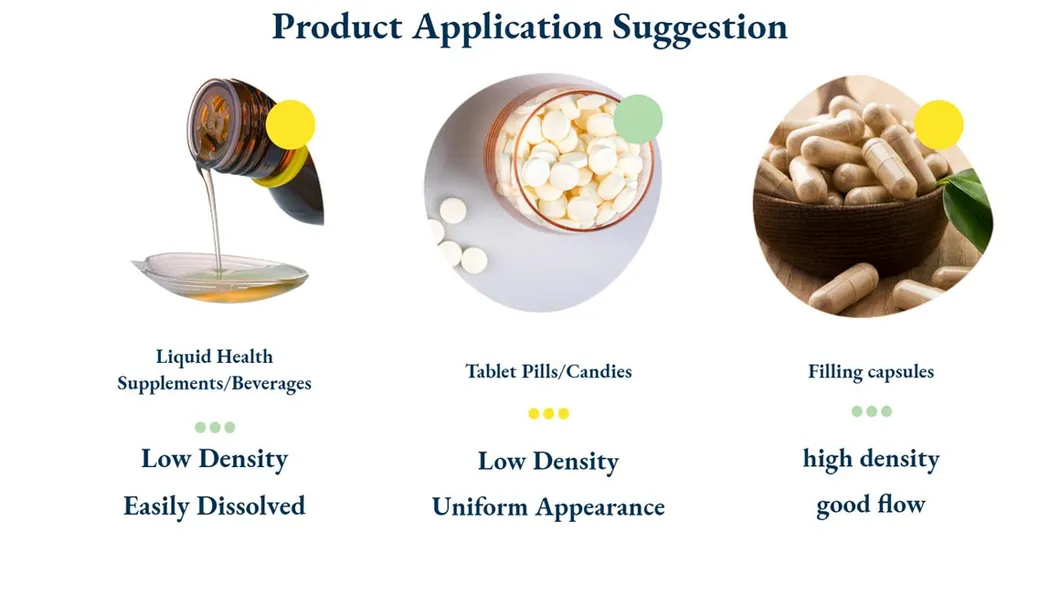 Product Application Suggestion

Liquid Health Supplements/Beverages

Low Density

Easily Dissolved

Tablet Pills/Candies

Low Density

Uniform Appearance

Filling capsules

high density

good flow